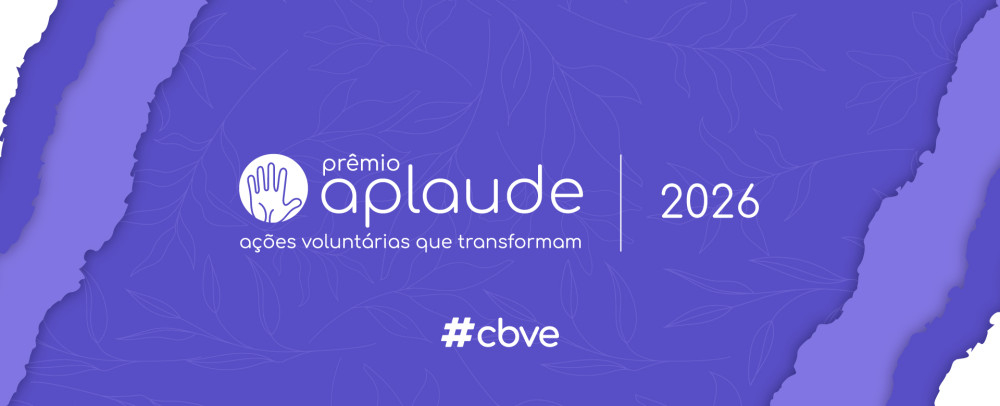 prêmio
aplaude
ações voluntárias que transformam

2026

#cbve